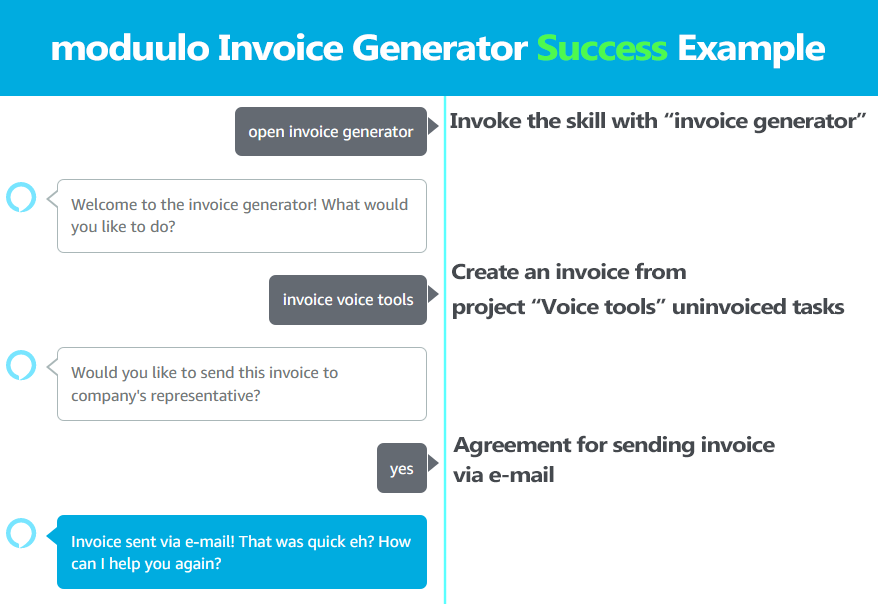 moduulo Invoice Generator Success Example

open invoice generator

Invoke the skill with “invoice generator”

Welcome to the invoice generator! What would you like to do?

invoice voice tools

Create an invoice from project “Voice tools” uninvoiced tasks

Would you like to send this invoice to company's representative?

yes

Agreement for sending invoice via e-mail

Invoice sent via e-mail! That was quick eh? How can I help you again?